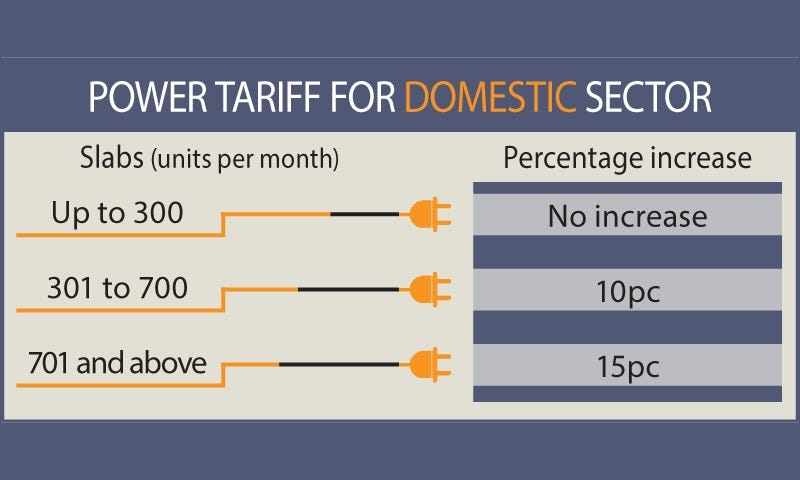 POWER TARIFF FOR DOMESTIC SECTOR

| Slabs (units per month) | Percentage increase |
|---|---|
| Up to 300 | No increase |
| 301 to 700 | 10pc |
| 701 and above | 15pc |